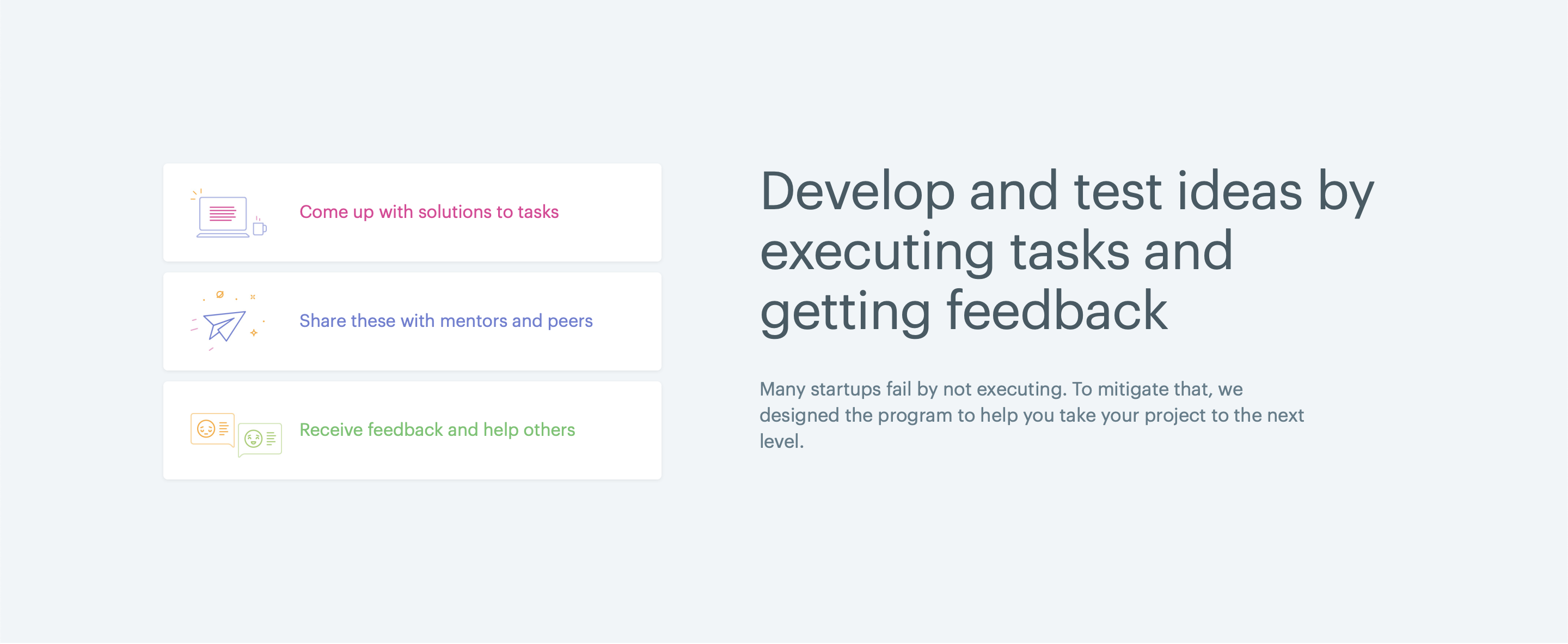 Come up with solutions to tasks

Share these with mentors and peers

Receive feedback and help others

Develop and test ideas by executing tasks and getting feedback

Many startups fail by not executing. To mitigate that, we designed the program to help you take your project to the next level.